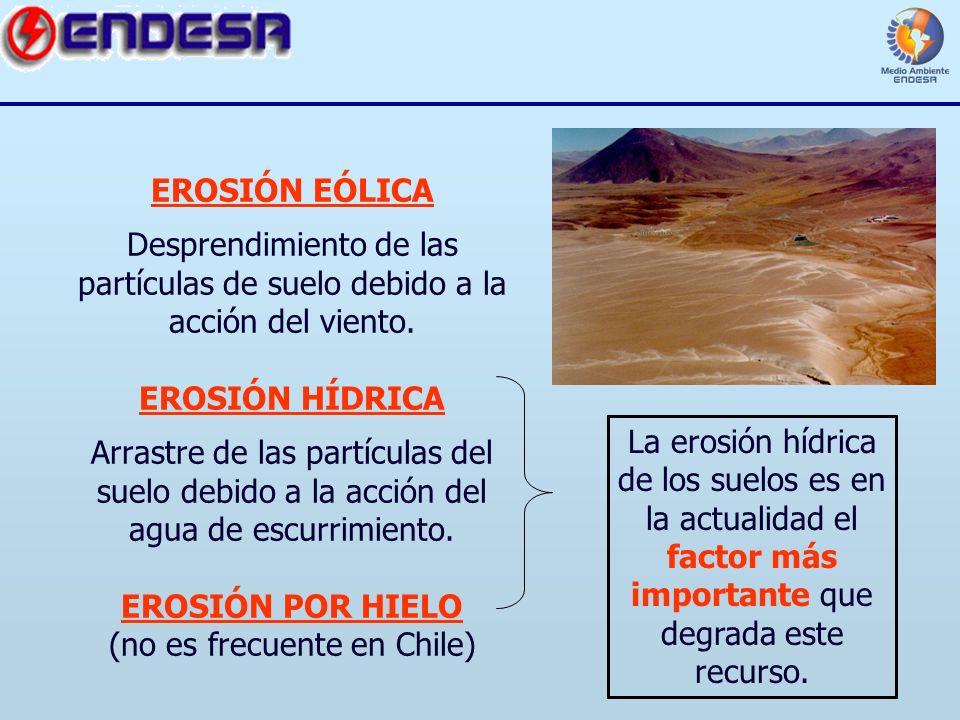 ENDESA

Medio Ambiente ENDESA

EROSIÓN EÓLICA

Desprendimiento de las partículas de suelo debido a la acción del viento.

EROSIÓN HÍDRICA

Arrastre de las partículas del suelo debido a la acción del agua de escurrimiento.

EROSIÓN POR HIELO
(no es frecuente en Chile)

La erosión hídrica de los suelos es en la actualidad el factor más importante que degrada este recurso.